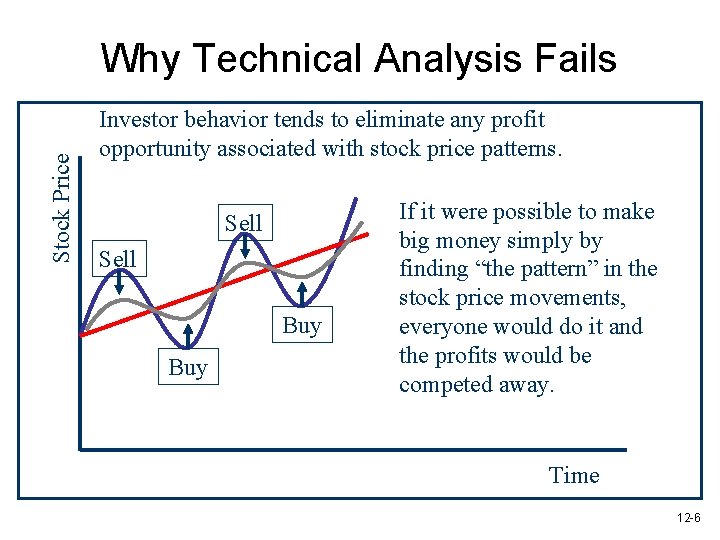 Why Technical Analysis Fails

Investor behavior tends to eliminate any profit opportunity associated with stock price patterns.

Stock Price

Sell

Sell

Buy

Buy

If it were possible to make big money simply by finding “the pattern” in the stock price movements, everyone would do it and the profits would be competed away.

Time

12-6